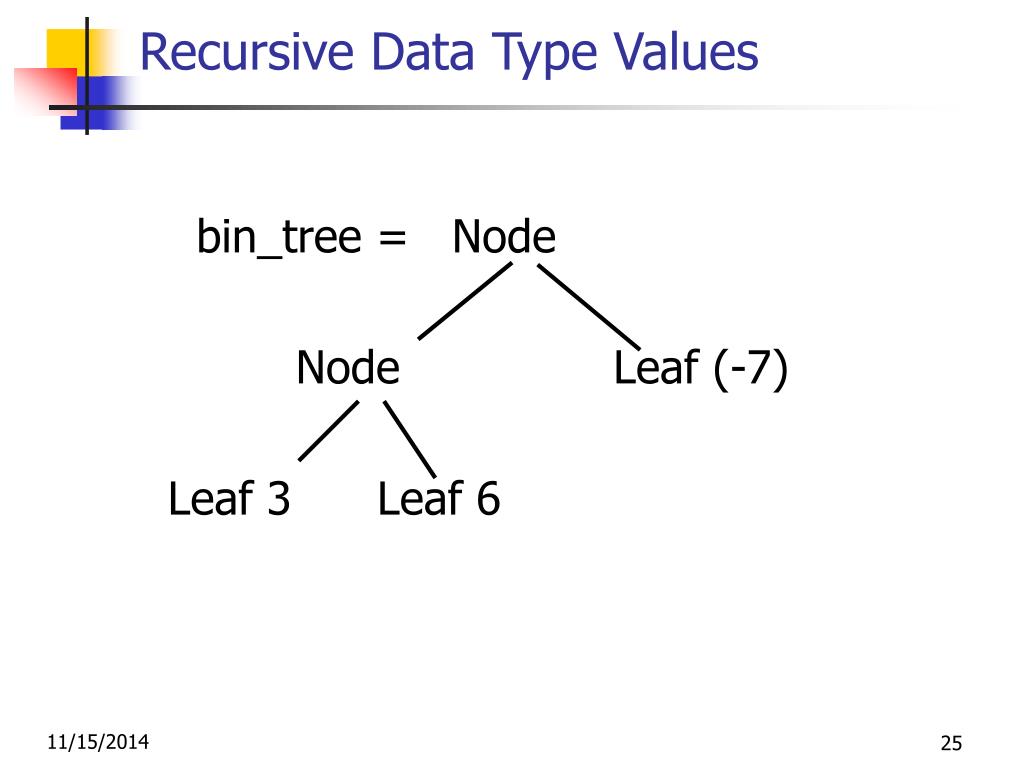 Recursive Data Type Values

bin_tree = Node

Node

Leaf (-7)

Leaf 3

Leaf 6

11/15/2014

25